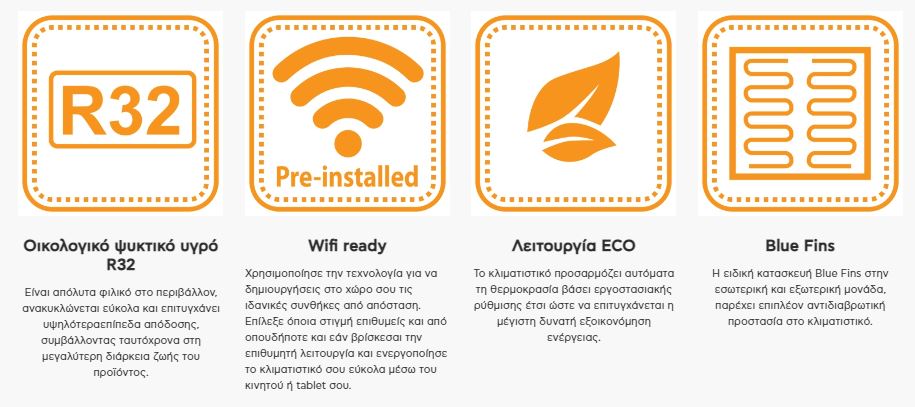 R32

Οικολογικό ψυκτικό υγρό R32

Είναι απόλυτα φιλικό στο περιβάλλον, ανακυκλώνεται εύκολα και επιτυγχάνει υψηλότεραεπίπεδα απόδοσης, συμβάλλοντας ταυτόχρονα στη μεγαλύτερη διάρκεια ζωής του προϊόντος.

Pre-installed

Wifi ready

Χρησιμοποίησε την τεχνολογία για να δημιουργήσεις στο χώρο σου τις ιδανικές συνθήκες από απόσταση. Επίλεξε όποια στιγμή επιθυμείς και από οπουδήποτε και εάν βρίσκεσαι την επιθυμητή λειτουργία και ενεργοποίησε το κλιματιστικό σου εύκολα μέσω του κινητού ή tablet σου.

Λειτουργία ECO

Το κλιματιστικό προσαρμόζει αυτόματα τη θερμοκρασία βάσει εργοστασιακής ρύθμισης έτσι ώστε να επιτυγχάνεται η μέγιστη δυνατή εξοικονόμηση ενέργειας.

Blue Fins

Η ειδική κατασκευή Blue Fins στην εσωτερική και εξωτερική μονάδα, παρέχει επιπλέον αντιδιαβρωτική προστασία στο κλιματιστικό.